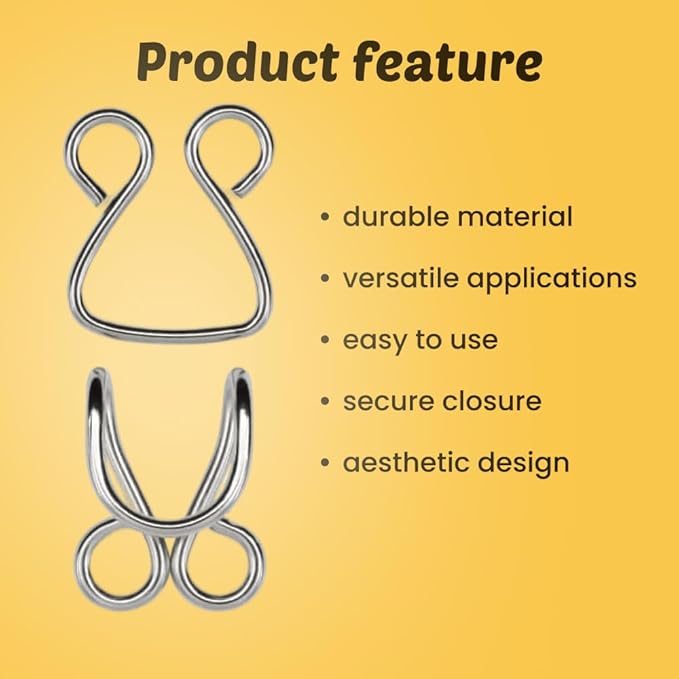 Product feature

• durable material
• versatile applications
• easy to use
• secure closure
• aesthetic design